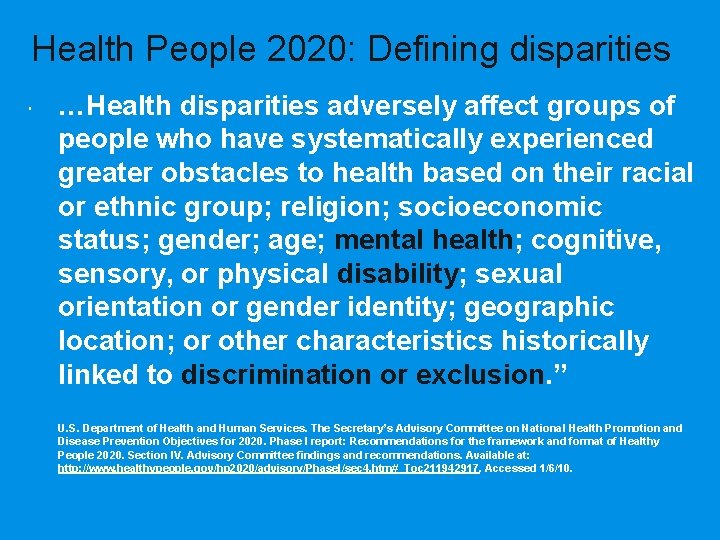 Health People 2020: Defining disparities

• …Health disparities adversely affect groups of people who have systematically experienced greater obstacles to health based on their racial or ethnic group; religion; socioeconomic status; gender; age; mental health; cognitive, sensory, or physical disability; sexual orientation or gender identity; geographic location; or other characteristics historically linked to discrimination or exclusion.”

U.S. Department of Health and Human Services. The Secretary's Advisory Committee on National Health Promotion and Disease Prevention Objectives for 2020. Phase I report: Recommendations for the framework and format of Healthy People 2020. Section IV. Advisory Committee findings and recommendations. Available at: http://www.healthypeople.gov/hp2020/advisory/PhaseI/sec4.htm#_Toc211942917. Accessed 1/6/10.